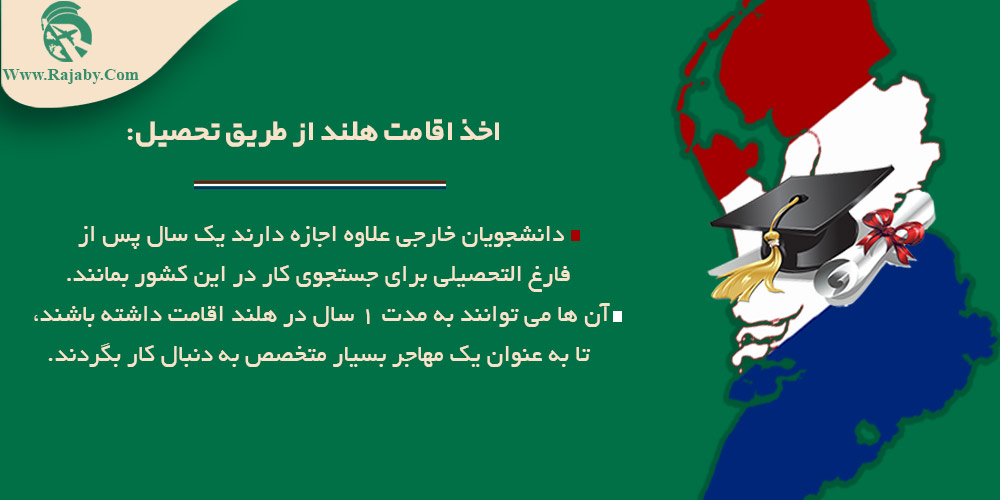 Www.Rajaby.Com

اخذ اقامت هلند از طریق تحصیل:

دانشجویان خارجی علاوه اجازه دارند یک سال پس از فارغ التحصیلی برای جستجوی کار در این کشور بمانند.

آن ها می توانند به مدت ۱ سال در هلند اقامت داشته باشند، تا به عنوان یک مهاجر بسیار متخصص به دنبال کار بگردند.